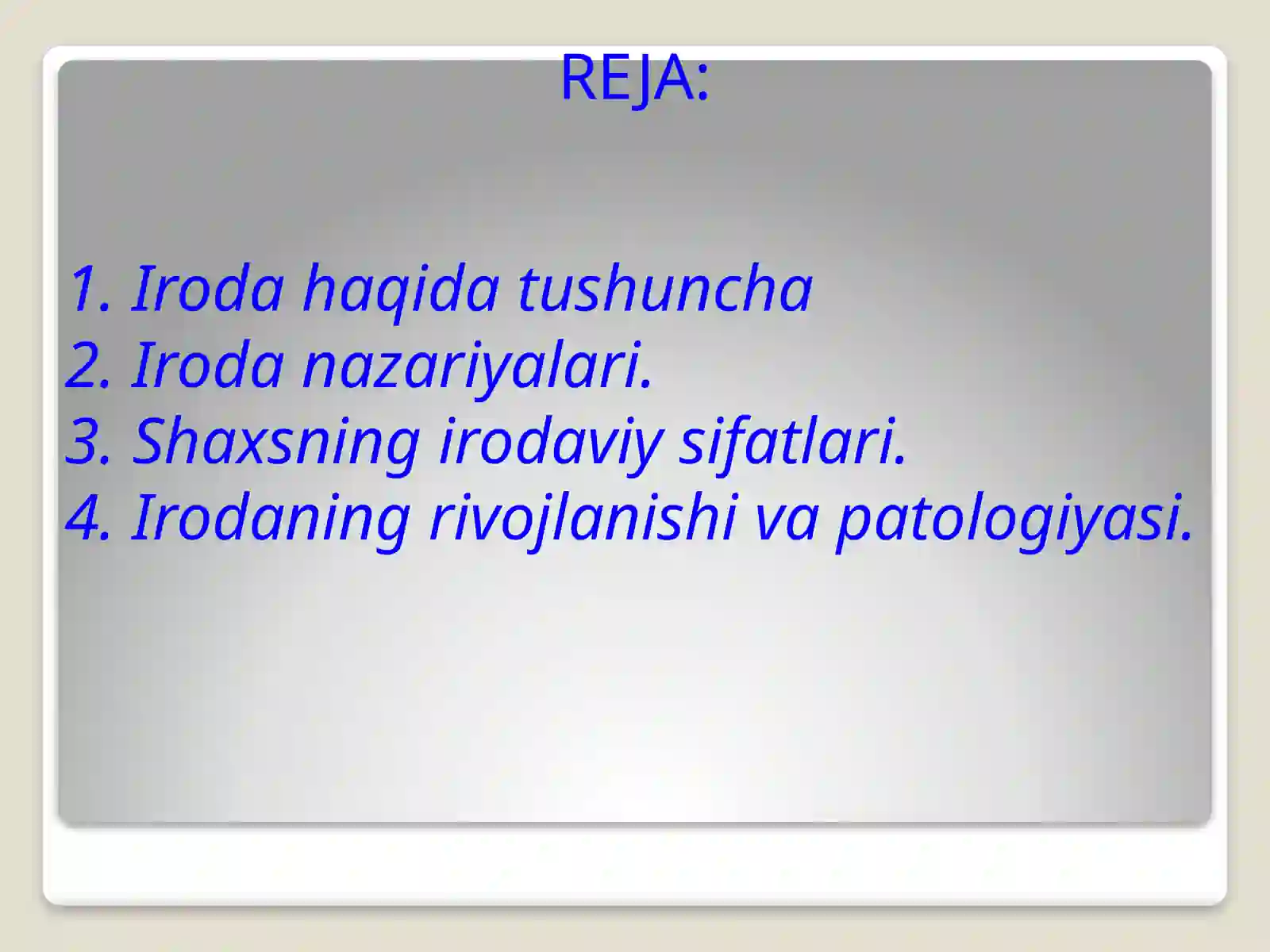 REJA:

1. Iroda haqida tushuncha
2. Iroda nazariyalari.
3. Shaxsning irodaviy sifatlari.
4. Irodaning rivojlanishi va patologiyasi.